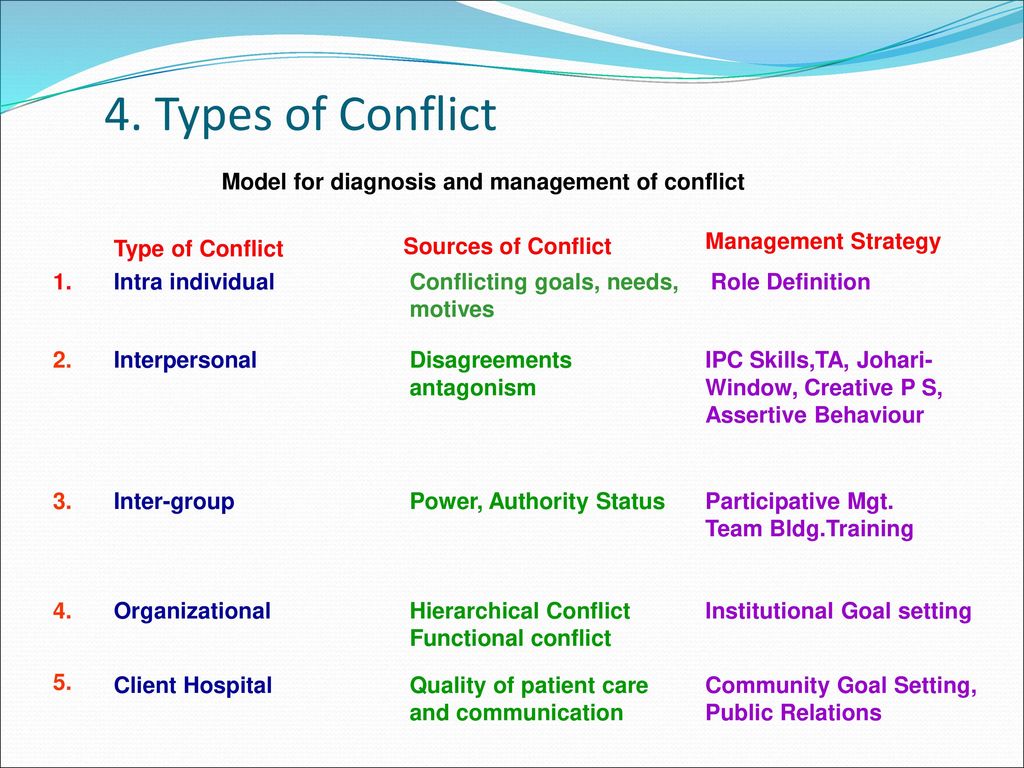 4. Types of Conflict

Model for diagnosis and management of conflict

| | Type of Conflict | Sources of Conflict | Management Strategy |
|---|---|---|---|
| 1. | Intra individual | Conflicting goals, needs, motives | Role Definition |
| 2. | Interpersonal | Disagreements antagonism | IPC Skills,TA, Johari-Window, Creative P S, Assertive Behaviour |
| 3. | Inter-group | Power, Authority Status | Participative Mgt. Team Bldg.Training |
| 4. | Organizational | Hierarchical Conflict Functional conflict | Institutional Goal setting |
| 5. | Client Hospital | Quality of patient care and communication | Community Goal Setting, Public Relations |